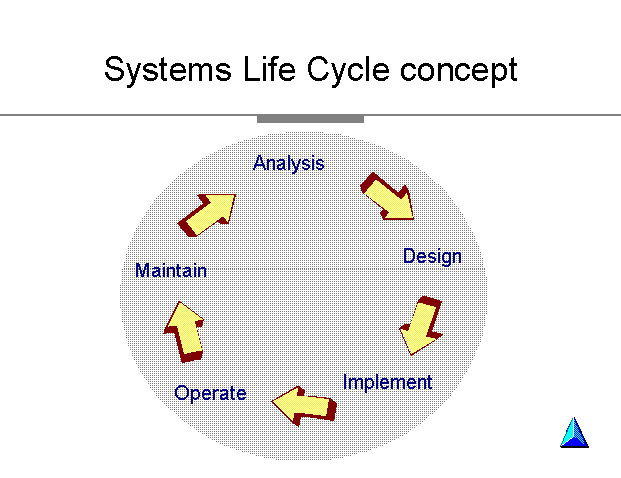 Systems Life Cycle concept

Analysis

Design

Implement

Operate

Maintain